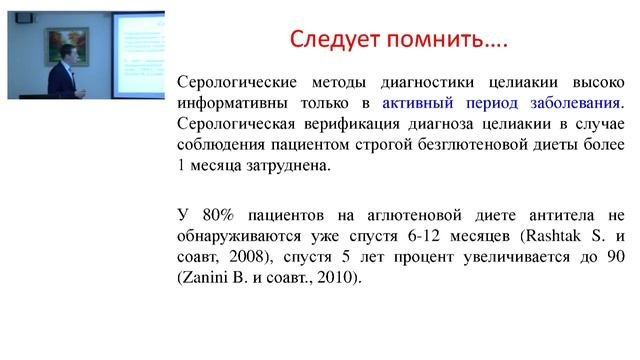 Следует помнить….

Серологические методы диагностики целиакии высоко информативны только в активный период заболевания. Серологическая верификация диагноза целиакии в случае соблюдения пациентом строгой безглютеновой диеты более 1 месяца затруднена.

У 80% пациентов на аглютеновой диете антитела не обнаруживаются уже спустя 6-12 месяцев (Rashtak S. и соавт, 2008), спустя 5 лет процент увеличивается до 90 (Zanini B. и соавт., 2010).